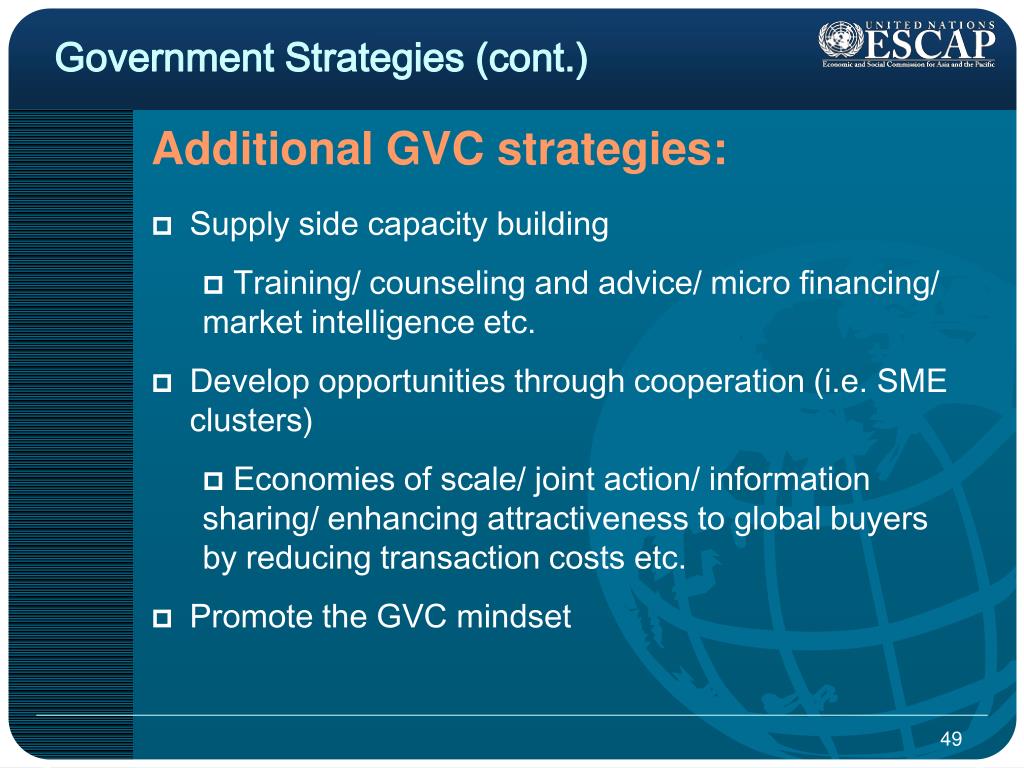 Government Strategies (cont.)

UNITED NATIONS
ESCAP
Economic and Social Commission for Asia and the Pacific

Additional GVC strategies:

Supply side capacity building

Training/ counseling and advice/ micro financing/ market intelligence etc.

Develop opportunities through cooperation (i.e. SME clusters)

Economies of scale/ joint action/ information sharing/ enhancing attractiveness to global buyers by reducing transaction costs etc.

Promote the GVC mindset

49